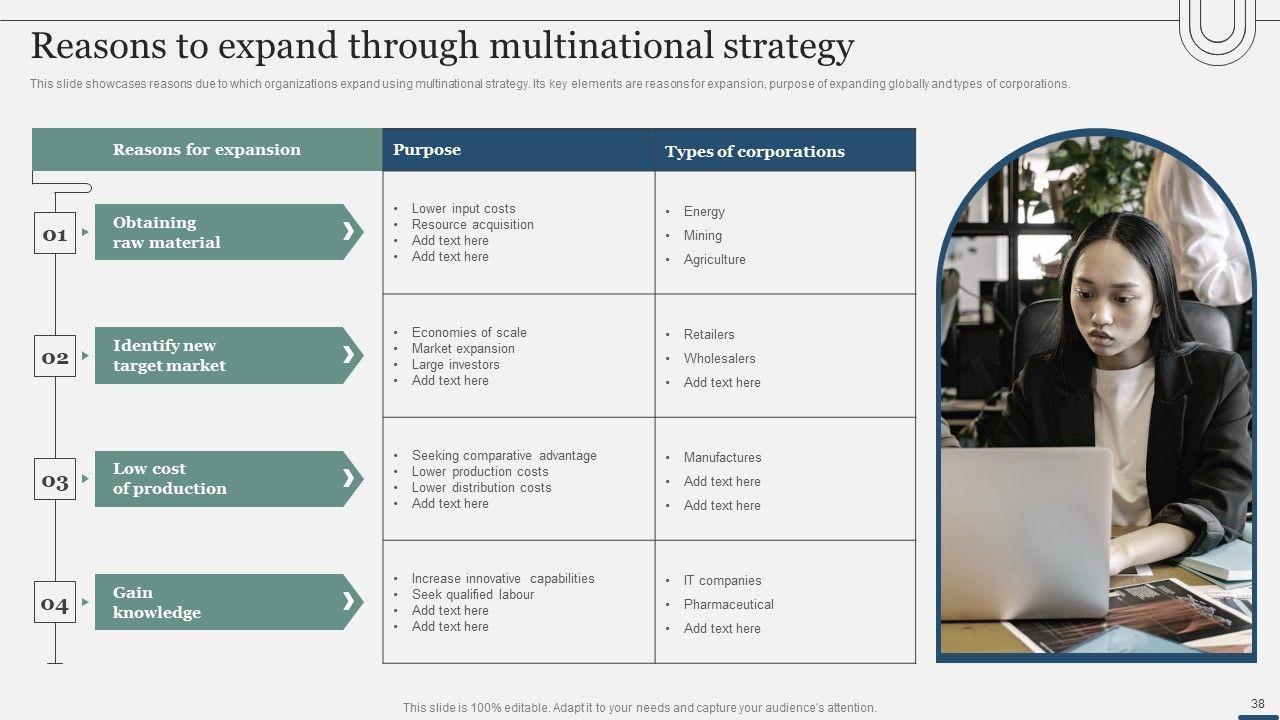 Reasons to expand through multinational strategy

This slide showcases reasons due to which organizations expand using multinational strategy. Its key elements are reasons for expansion, purpose of expanding globally and types of corporations.

| Reasons for expansion | Purpose | Types of corporations |
|---|---|---|
| 01 Obtaining raw material | • Lower input costs • Resource acquisition • Add text here • Add text here | • Energy • Mining • Agriculture |
| 02 Identify new target market | • Economies of scale • Market expansion • Large investors • Add text here | • Retailers • Wholesalers • Add text here |
| 03 Low cost of production | • Seeking comparative advantage • Lower production costs • Lower distribution costs • Add text here | • Manufactures • Add text here • Add text here |
| 04 Gain knowledge | • Increase innovative capabilities • Seek qualified labour • Add text here • Add text here | • IT companies • Pharmaceutical • Add text here |

This slide is 100% editable. Adapt it to your needs and capture your audience's attention.

38